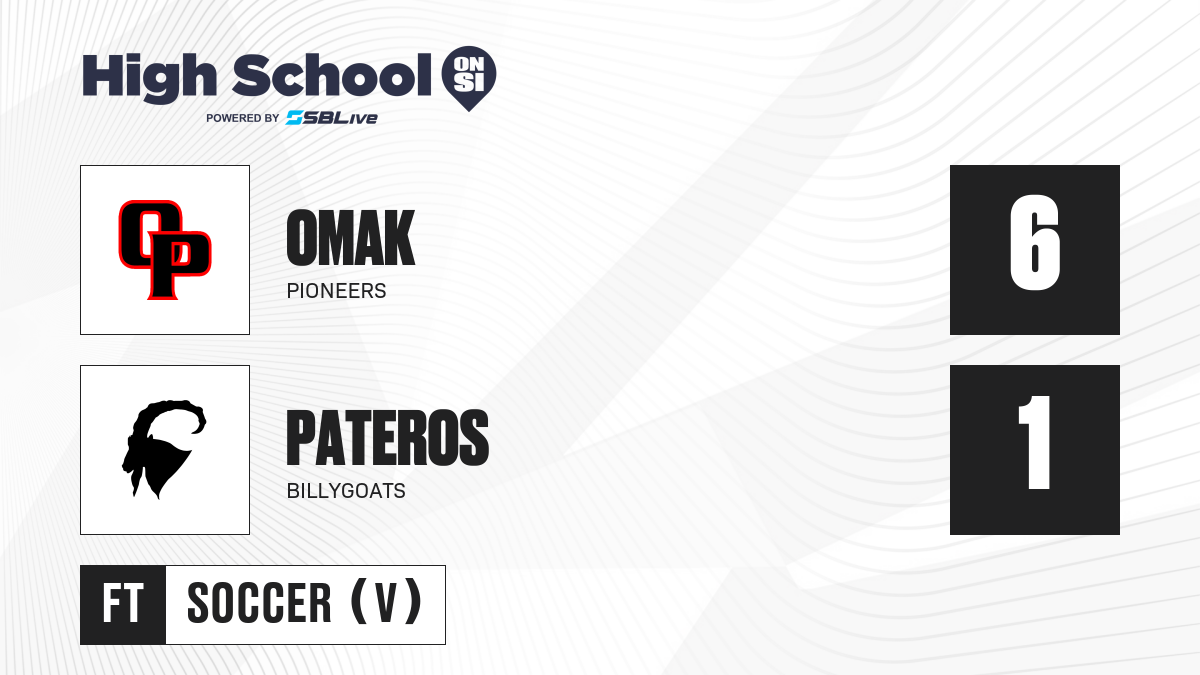 High School ON SI
POWERED BY SBLive

OP

OMAK
PIONEERS

6

PATEROS
BILLYGOATS

1

FT SOCCER (V)